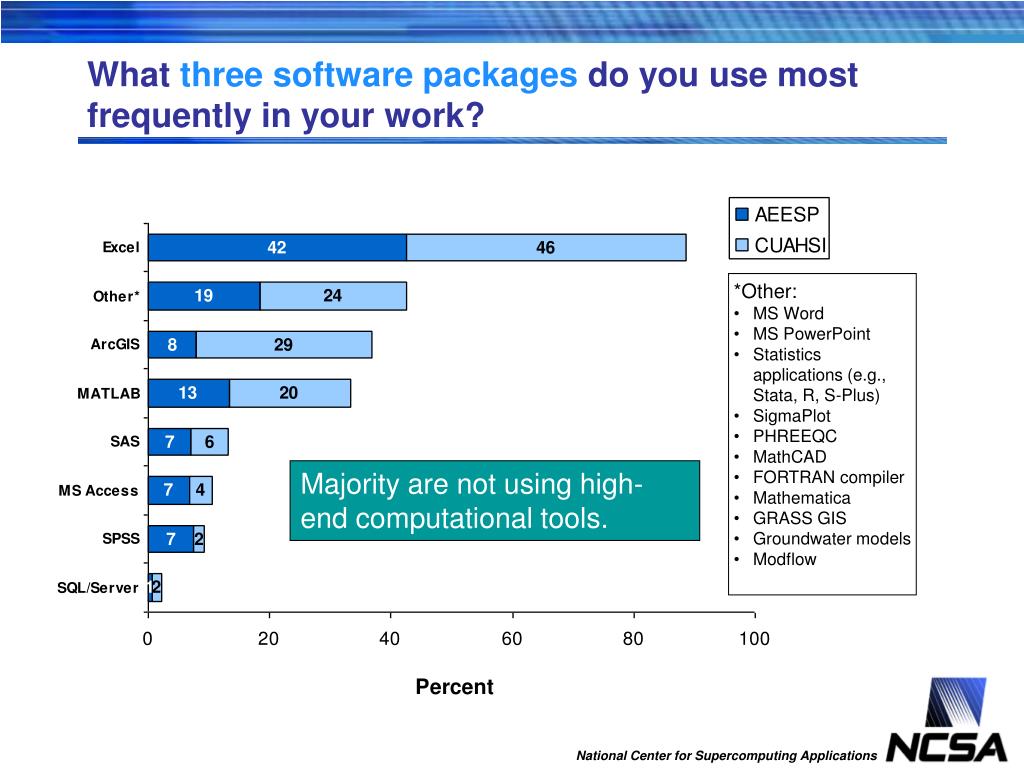 What three software packages do you use most frequently in your work?

AEESP
CUAHSI

Excel 42 46
Other* 19 24
ArcGIS 8 29
MATLAB 13 20
SAS 7 6
MS Access 7 4
SPSS 7 2
SQL/Server 1 2

0 20 40 60 80 100

Percent

*Other:
• MS Word
• MS PowerPoint
• Statistics applications (e.g., Stata, R, S-Plus)
• SigmaPlot
• PHREEQC
• MathCAD
• FORTRAN compiler
• Mathematica
• GRASS GIS
• Groundwater models
• Modflow

Majority are not using high-end computational tools.

National Center for Supercomputing Applications

NCSA